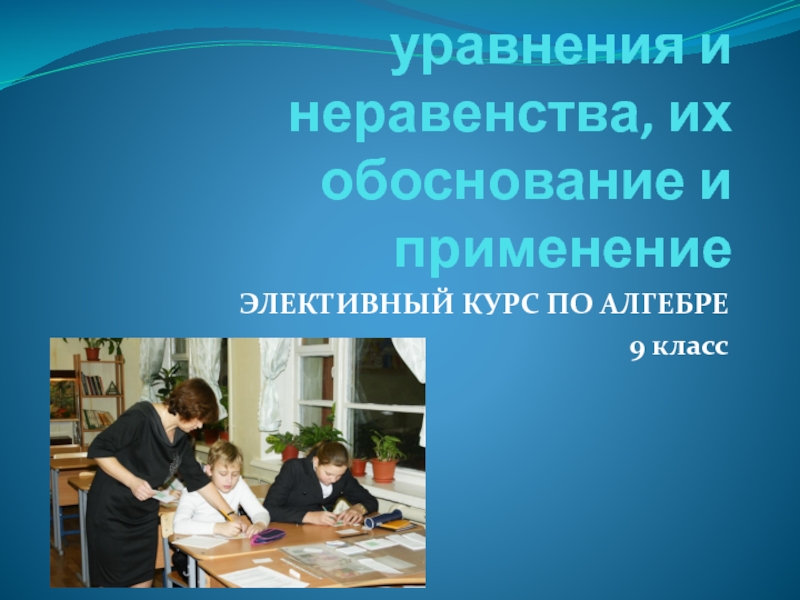 уравнения и неравенства, их обоснование и применение

ЭЛЕКТИВНЫЙ КУРС ПО АЛГЕБРЕ

9 класс